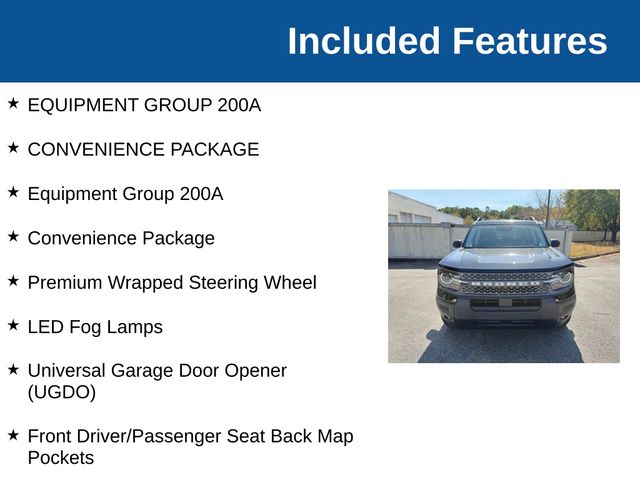 Included Features

★ EQUIPMENT GROUP 200A

★ CONVENIENCE PACKAGE

★ Equipment Group 200A

★ Convenience Package

★ Premium Wrapped Steering Wheel

★ LED Fog Lamps

★ Universal Garage Door Opener (UGDO)

★ Front Driver/Passenger Seat Back Map Pockets

BRONCO